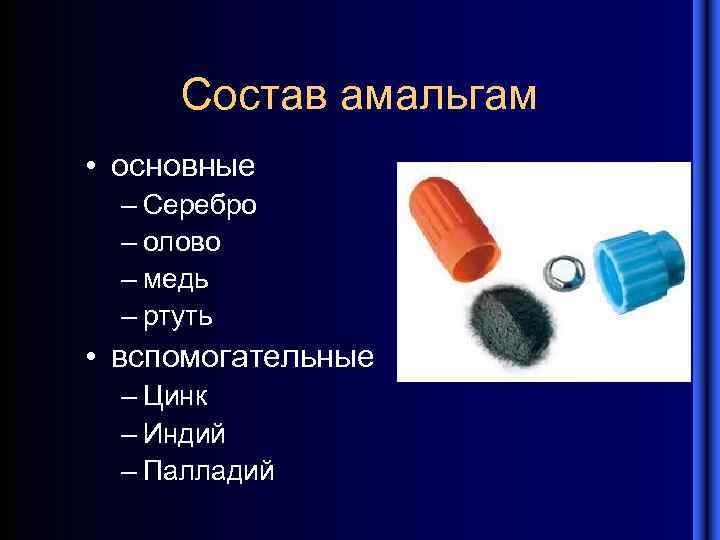 Состав амальгам

• основные
– Серебро
– олово
– медь
– ртуть
• вспомогательные
– Цинк
– Индий
– Палладий